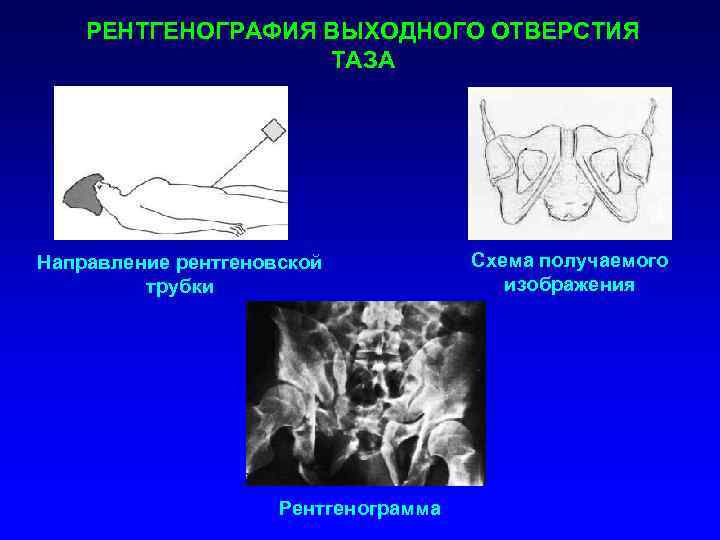 РЕНТГЕНОГРАФИЯ ВЫХОДНОГО ОТВЕРСТИЯ ТАЗА

Направление рентгеновской трубки

Схема получаемого изображения

Рентгенограмма